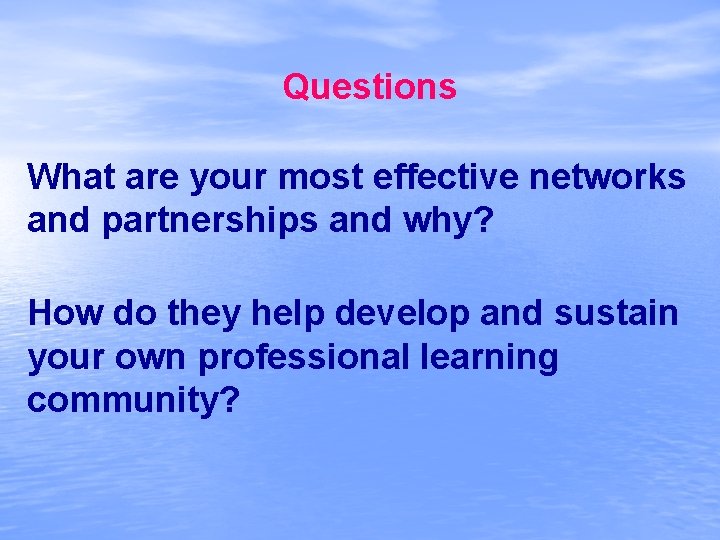 Questions

What are your most effective networks and partnerships and why?

How do they help develop and sustain your own professional learning community?